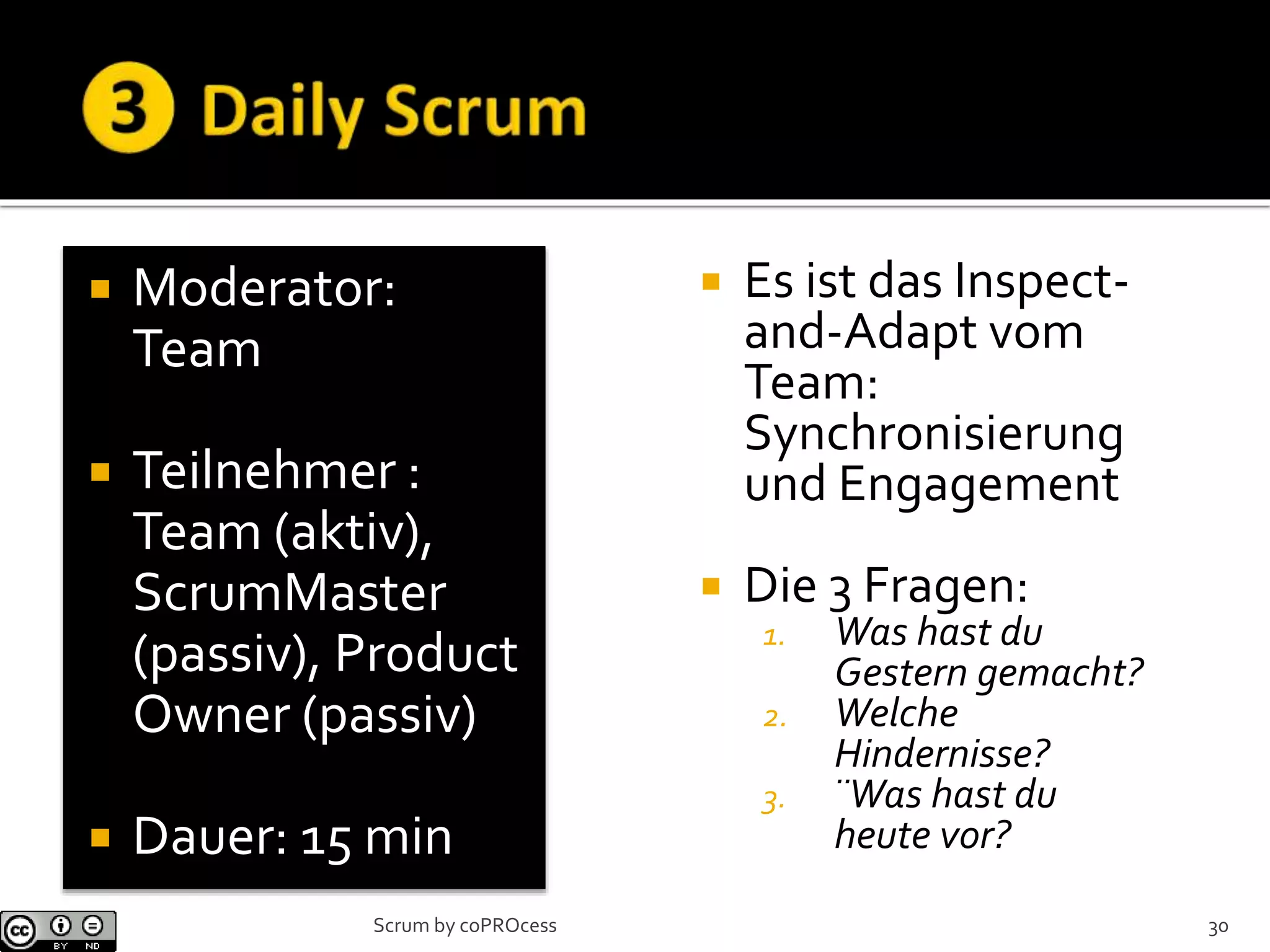 3 Daily Scrum

Moderator: Team

Teilnehmer : Team (aktiv), ScrumMaster (passiv), Product Owner (passiv)

Dauer: 15 min

Es ist das Inspect-and-Adapt vom Team: Synchronisierung und Engagement

Die 3 Fragen:
1. Was hast du Gestern gemacht?
2. Welche Hindernisse?
3. ¨Was hast du heute vor?

cc BY ND

Scrum by coPROcess

30